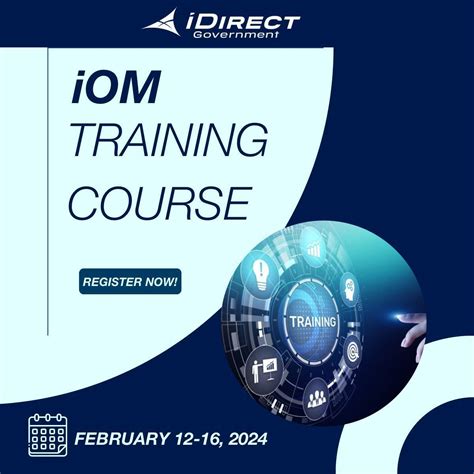 iDIRECT
Government

iOM
TRAINING
COURSE

REGISTER NOW!

TRAINING

FEBRUARY 12-16, 2024